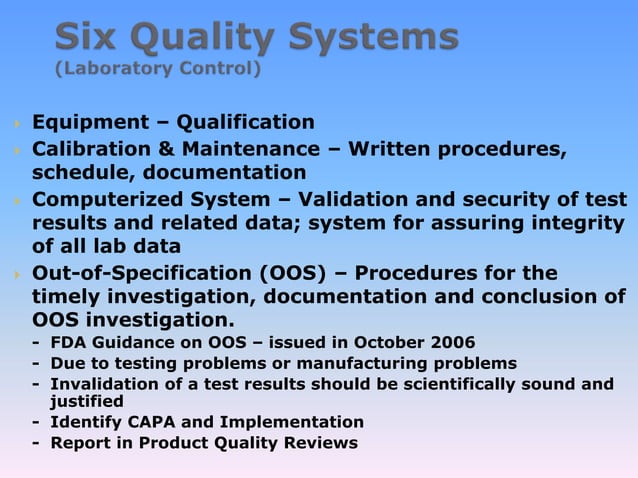 Six Quality Systems
(Laboratory Control)

Equipment – Qualification

Calibration & Maintenance – Written procedures, schedule, documentation

Computerized System – Validation and security of test results and related data; system for assuring integrity of all lab data

Out-of-Specification (OOS) – Procedures for the timely investigation, documentation and conclusion of OOS investigation.

- FDA Guidance on OOS – issued in October 2006
- Due to testing problems or manufacturing problems
- Invalidation of a test results should be scientifically sound and justified
- Identify CAPA and Implementation
- Report in Product Quality Reviews